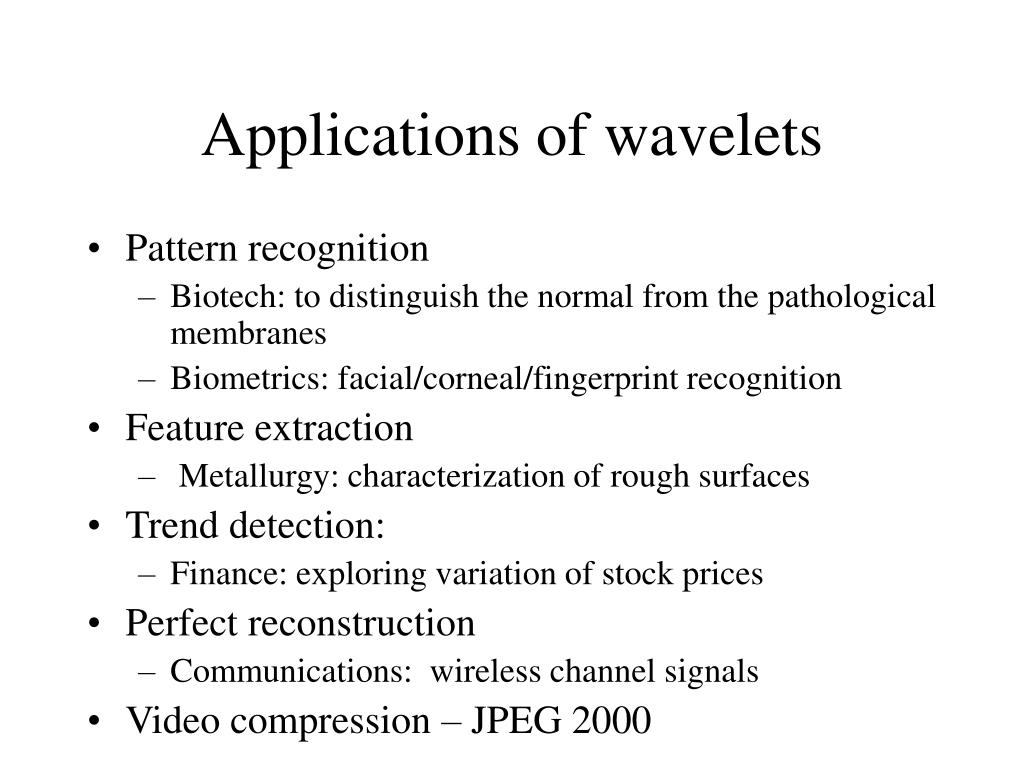 Applications of wavelets

• Pattern recognition
– Biotech: to distinguish the normal from the pathological membranes
– Biometrics: facial/corneal/fingerprint recognition
• Feature extraction
– Metallurgy: characterization of rough surfaces
• Trend detection:
– Finance: exploring variation of stock prices
• Perfect reconstruction
– Communications: wireless channel signals
• Video compression – JPEG 2000